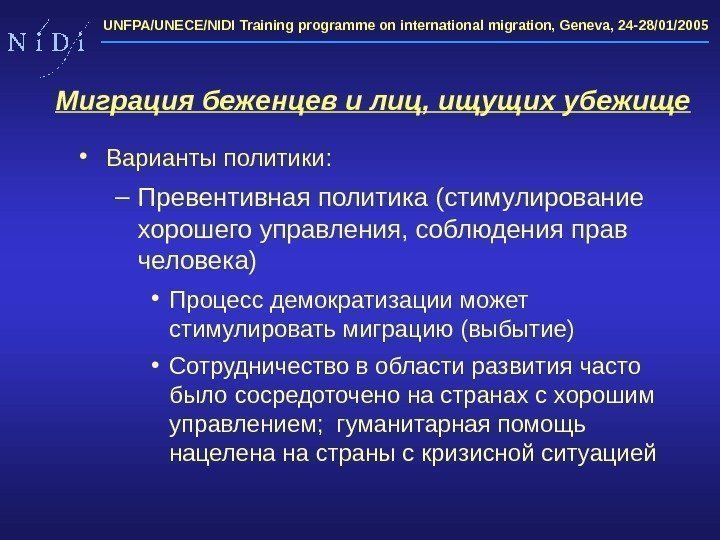 N i D i

UNFPA/UNECE/NIDI Training programme on international migration, Geneva, 24-28/01/2005

Миграция беженцев и лиц, ищущих убежище

• Варианты политики:

– Превентивная политика (стимулирование хорошего управления, соблюдения прав человека)

• Процесс демократизации может стимулировать миграцию (выбытие)

• Сотрудничество в области развития часто было сосредоточено на странах с хорошим управлением; гуманитарная помощь нацелена на страны с кризисной ситуацией